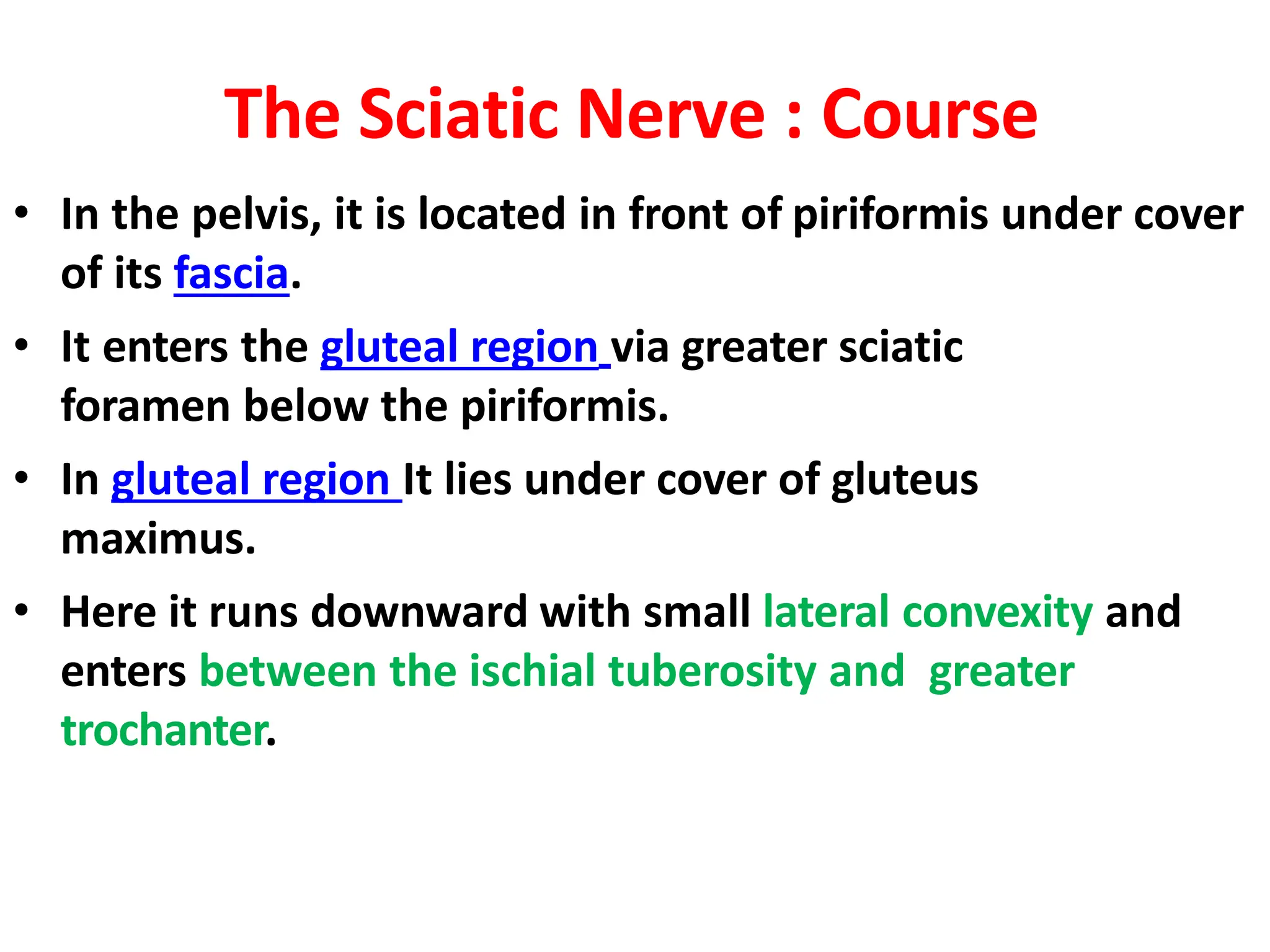 The Sciatic Nerve : Course

• In the pelvis, it is located in front of piriformis under cover of its fascia.

• It enters the gluteal region via greater sciatic foramen below the piriformis.

• In gluteal region It lies under cover of gluteus maximus.

• Here it runs downward with small lateral convexity and enters between the ischial tuberosity and greater trochanter.